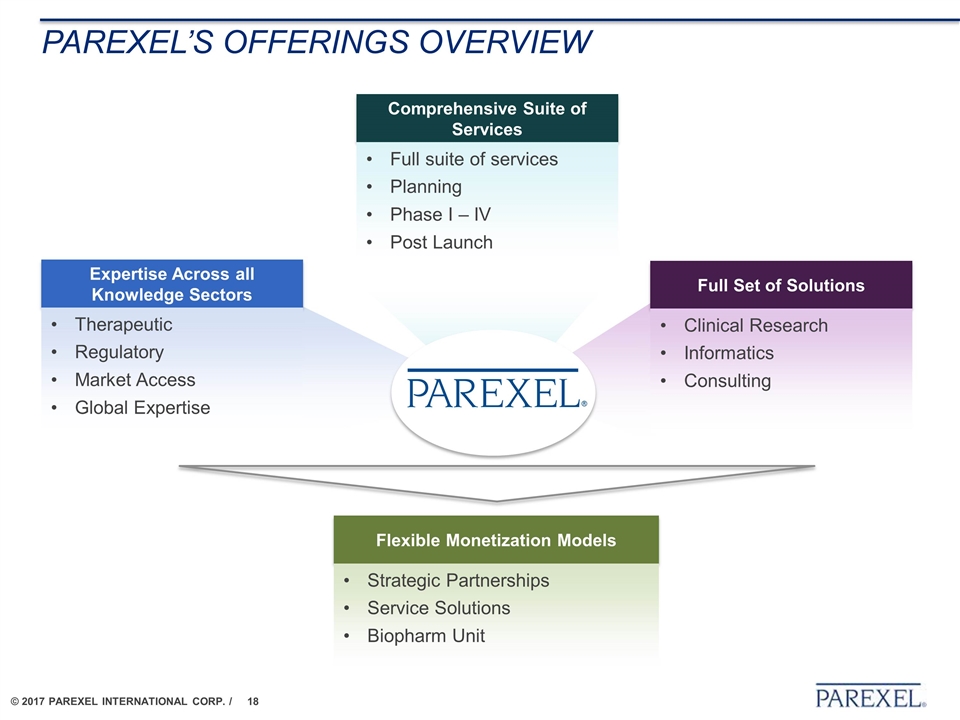 PAREXEL'S OFFERINGS OVERVIEW

Comprehensive Suite of Services
• Full suite of services
• Planning
• Phase I – IV
• Post Launch

Expertise Across all Knowledge Sectors
• Therapeutic
• Regulatory
• Market Access
• Global Expertise

PAREXEL®

Full Set of Solutions
• Clinical Research
• Informatics
• Consulting

Flexible Monetization Models
• Strategic Partnerships
• Service Solutions
• Biopharm Unit

© 2017 PAREXEL INTERNATIONAL CORP. / 18

PAREXEL®